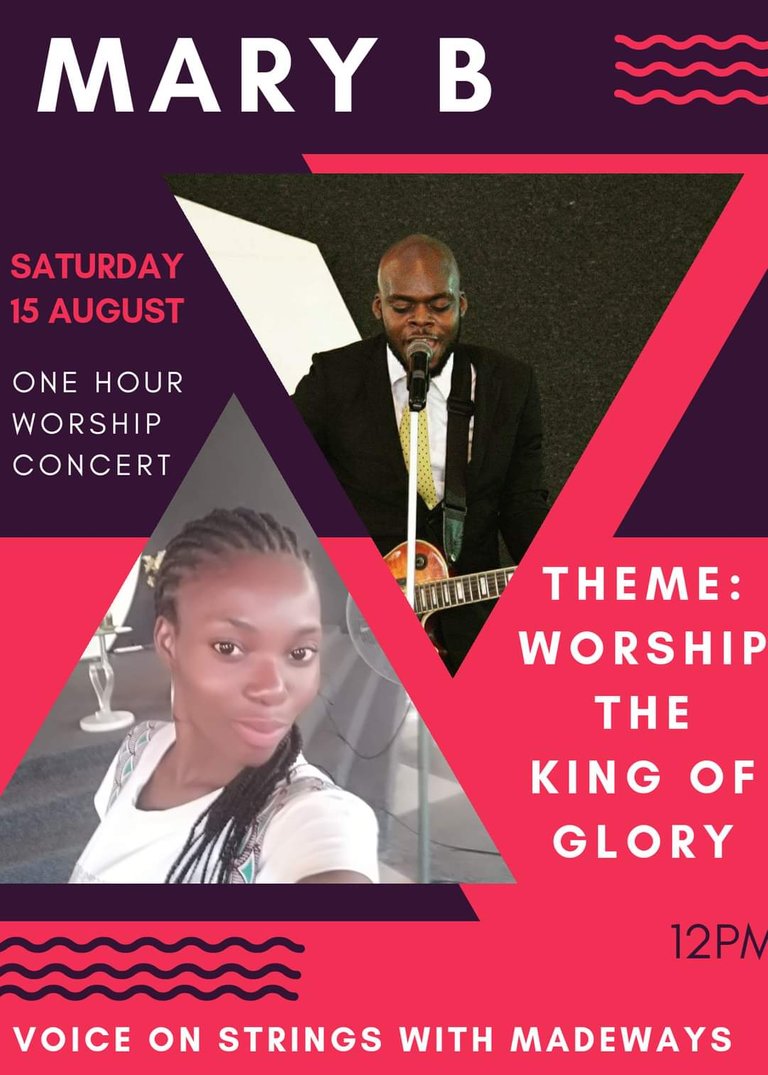 MARY B

SATURDAY
15 AUGUST

ONE HOUR
WORSHIP
CONCERT

THEME:
WORSHIP
THE
KING OF
GLORY

12PM

VOICE ON STRINGS WITH MADEWAYS